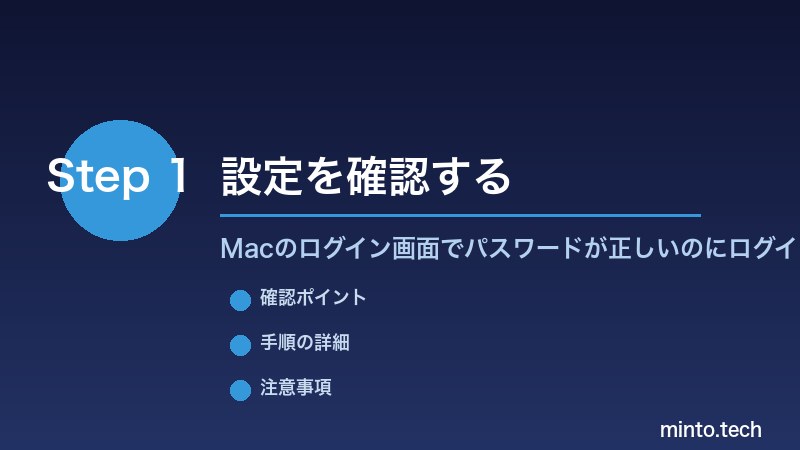 Step 1 設定を確認する

Macのログイン画面でパスワードが正しいのにログイ

確認ポイント

手順の詳細

注意事項

minto.tech